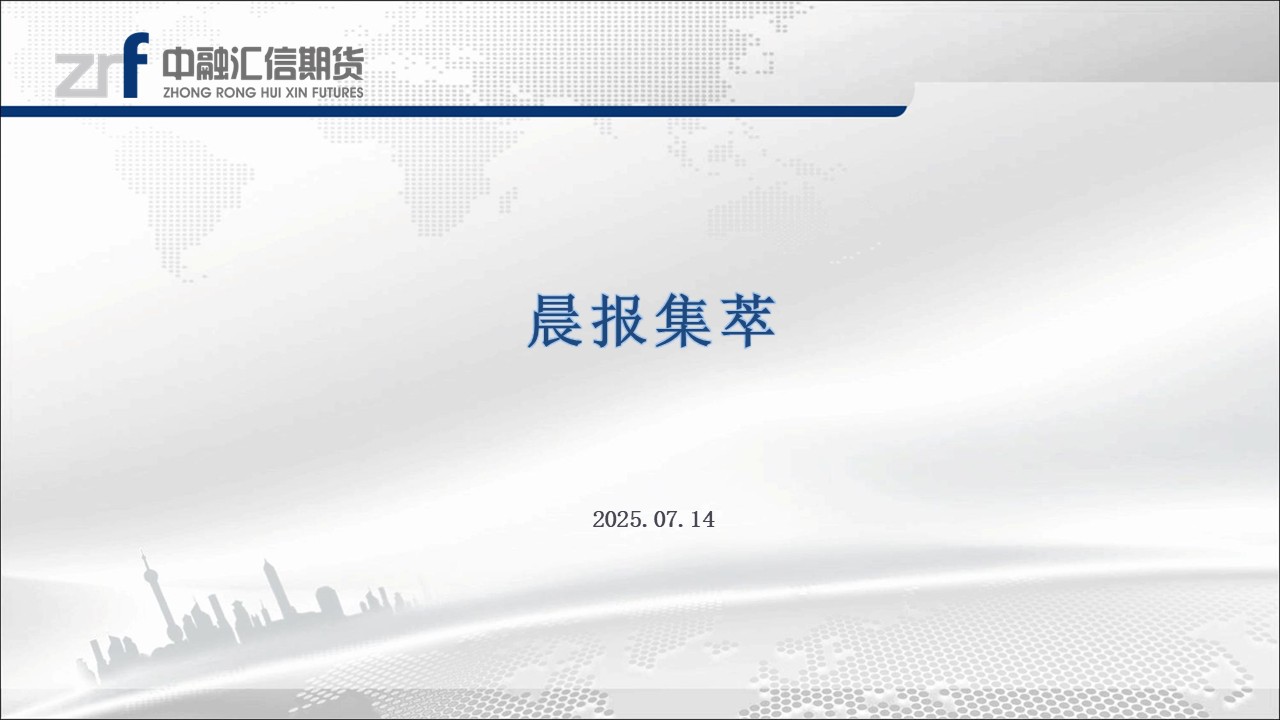 zrf 中融汇信期货
ZHONG RONG HUI XIN FUTURES

晨报集萃

2025.07.14